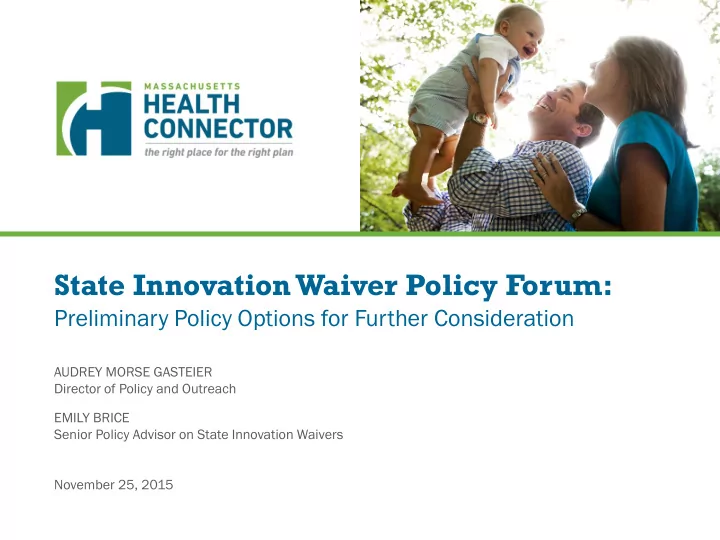 MASSACHUSETTS
HEALTH
CONNECTOR
the right place for the right plan

State Innovation Waiver Policy Forum:
Preliminary Policy Options for Further Consideration

AUDREY MORSE GASTEIER
Director of Policy and Outreach

EMILY BRICE
Senior Policy Advisor on State Innovation Waivers

November 25, 2015